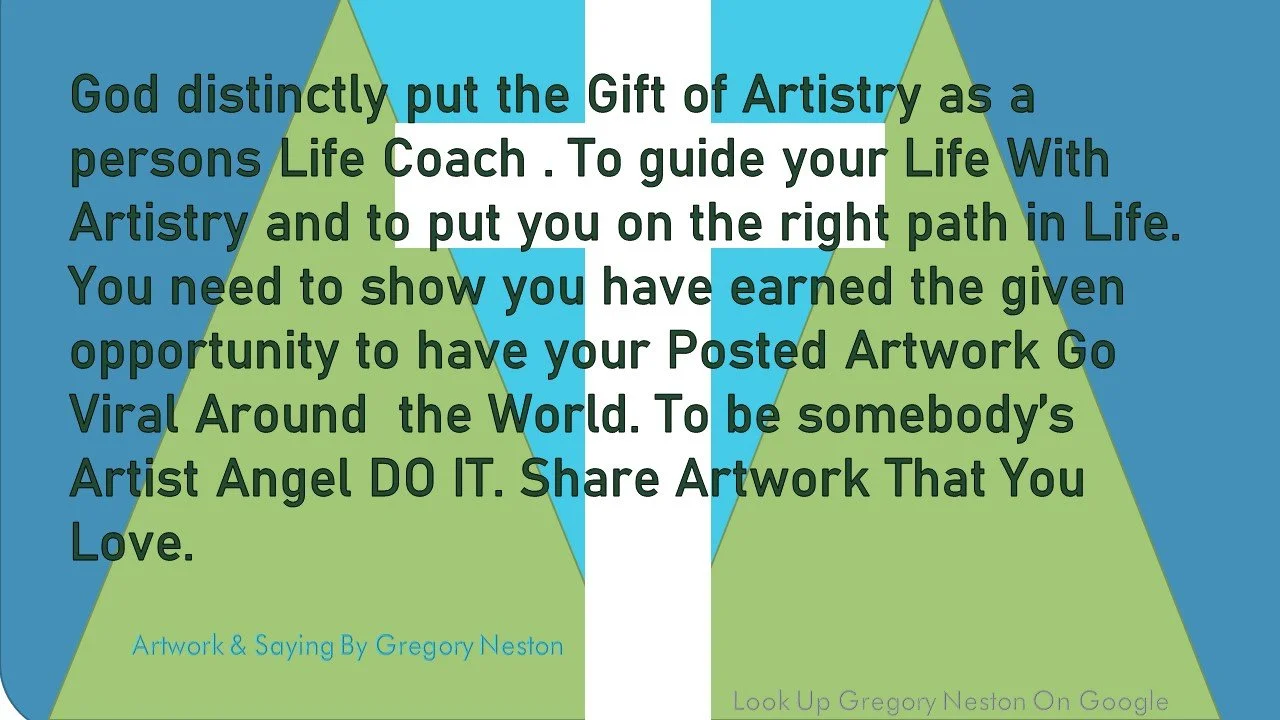 God distinctly put the Gift of Artistry as a persons Life Coach . To guide your Life With Artistry and to put you on the right path in Life. You need to show you have earned the given opportunity to have your Posted Artwork Go Viral Around  the World. To be somebody's Artist Angel DO IT. Share Artwork That You Love.

Artwork & Saying By Gregory Neston

Look Up Gregory Neston On Google